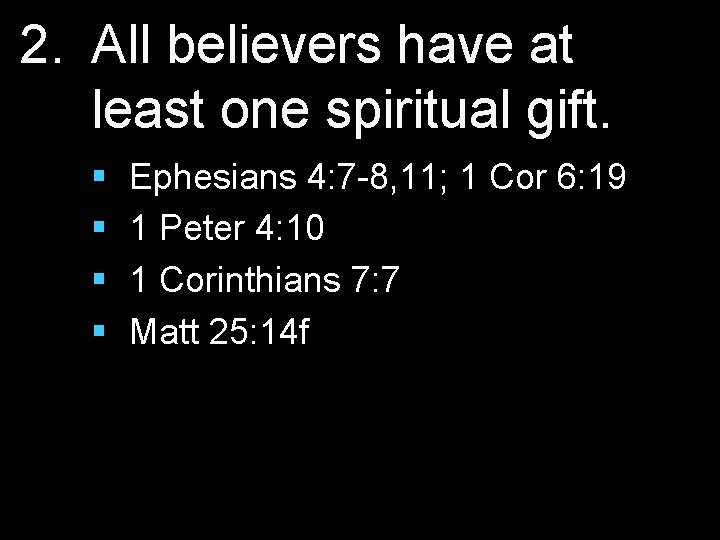 2. All believers have at least one spiritual gift.

- Ephesians 4:7-8,11; 1 Cor 6:19
- 1 Peter 4:10
- 1 Corinthians 7:7
- Matt 25:14f